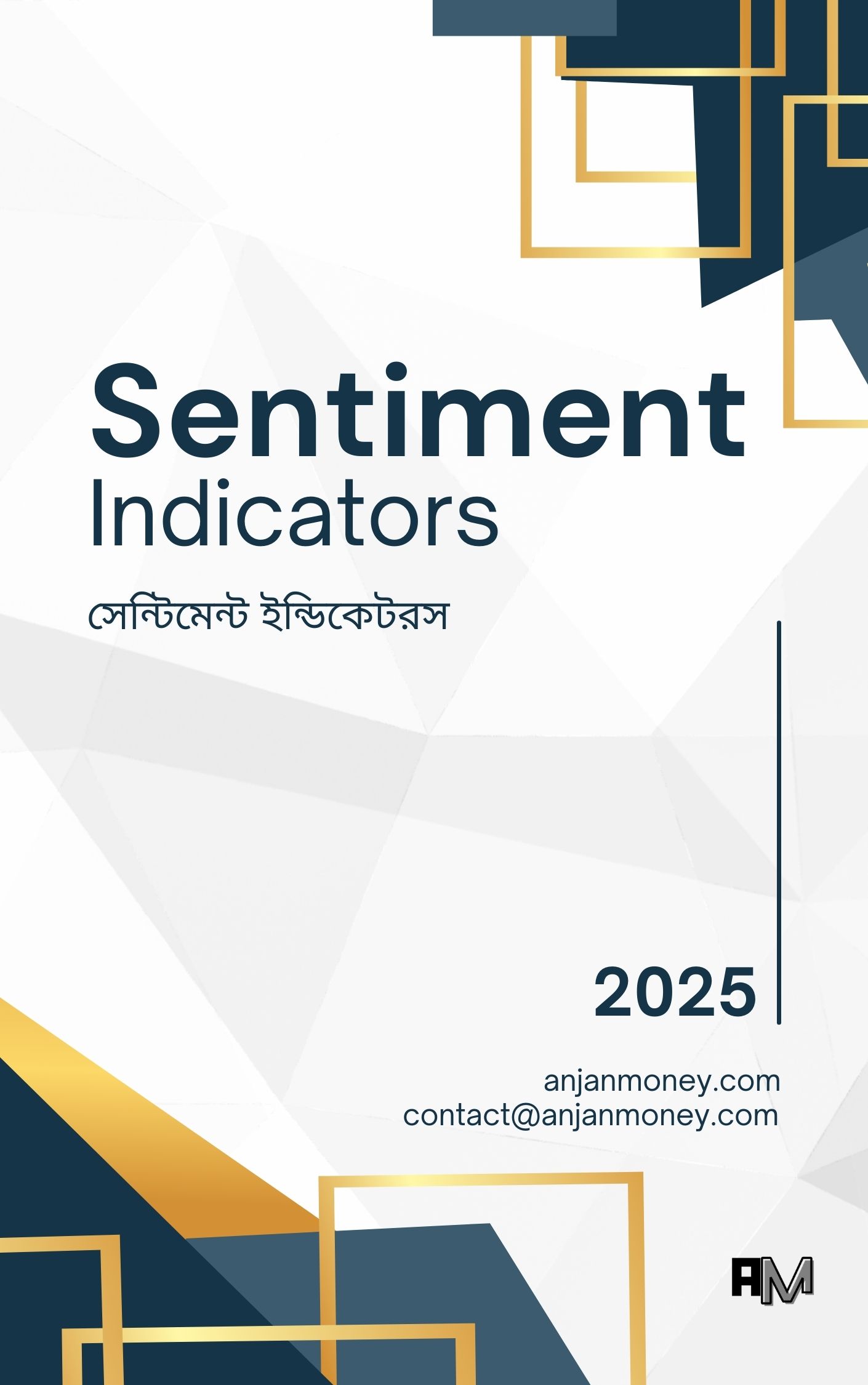 Sentiment
Indicators

সেন্টিমেন্ট ইন্ডিকেটরস

2025

anjanmoney.com
contact@anjanmoney.com

AM